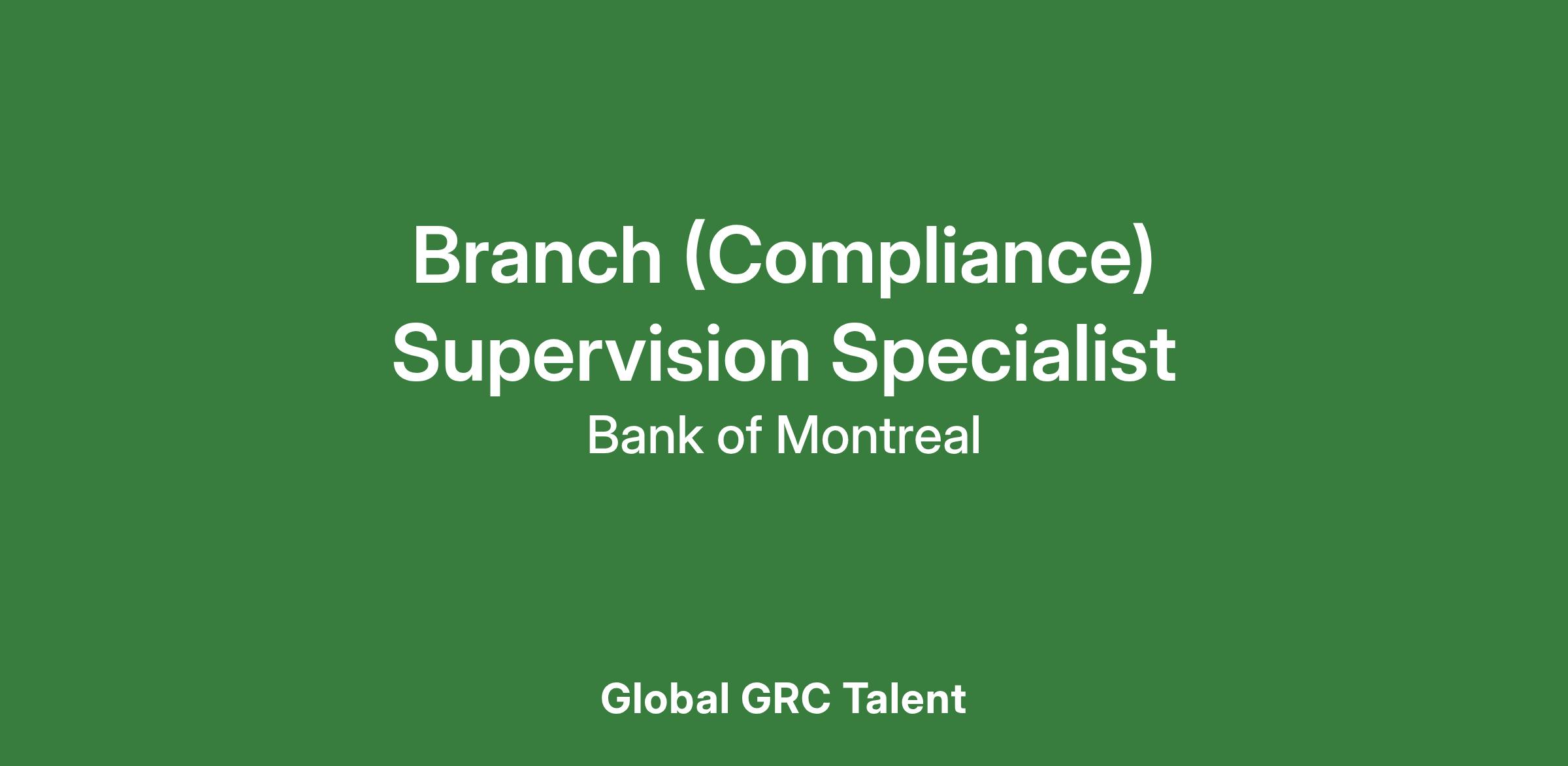 Branch (Compliance) Supervision Specialist

Bank of Montreal

Global GRC Talent